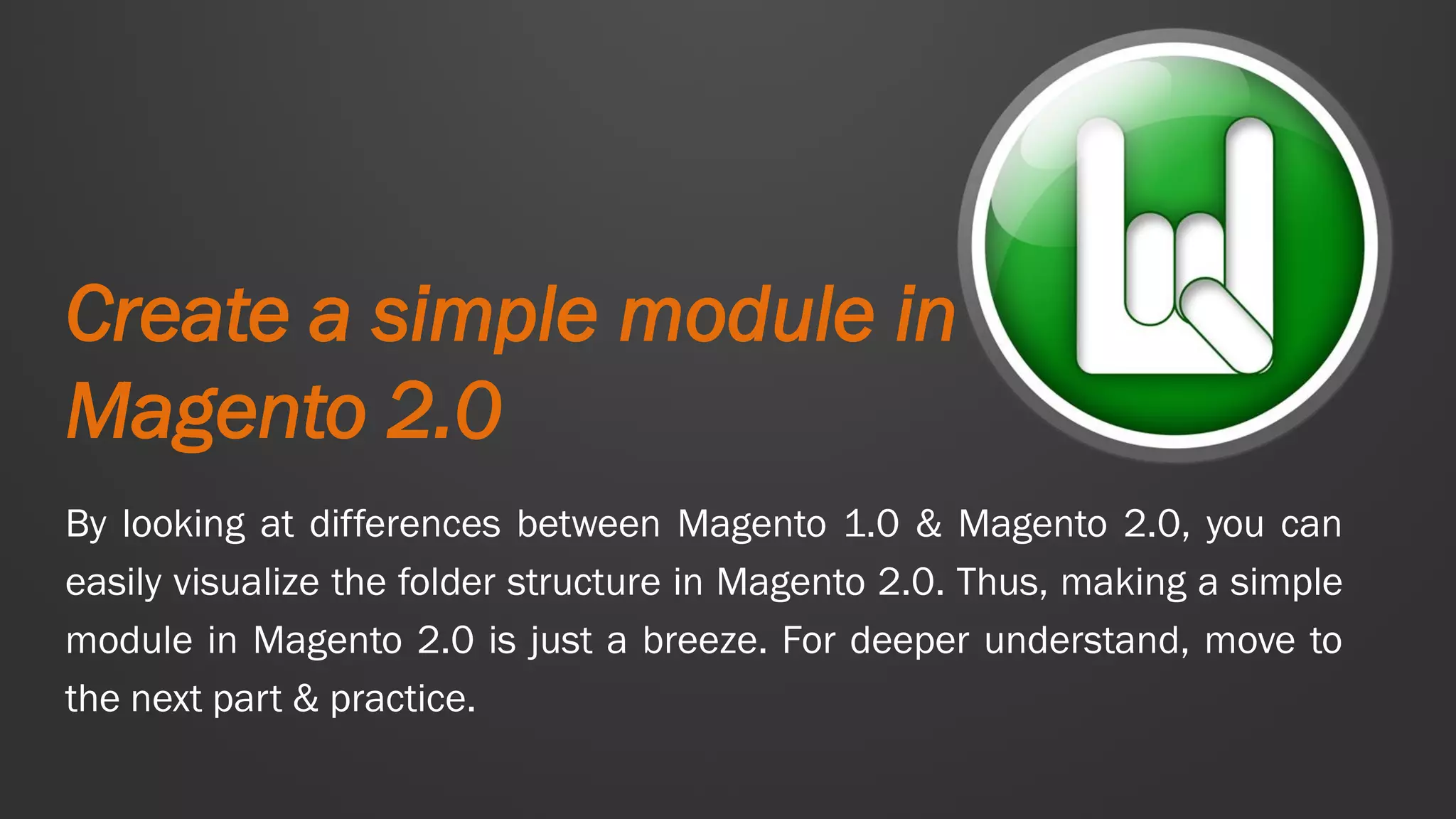 Create a simple module in Magento 2.0

By looking at differences between Magento 1.0 & Magento 2.0, you can easily visualize the folder structure in Magento 2.0. Thus, making a simple module in Magento 2.0 is just a breeze. For deeper understand, move to the next part & practice.